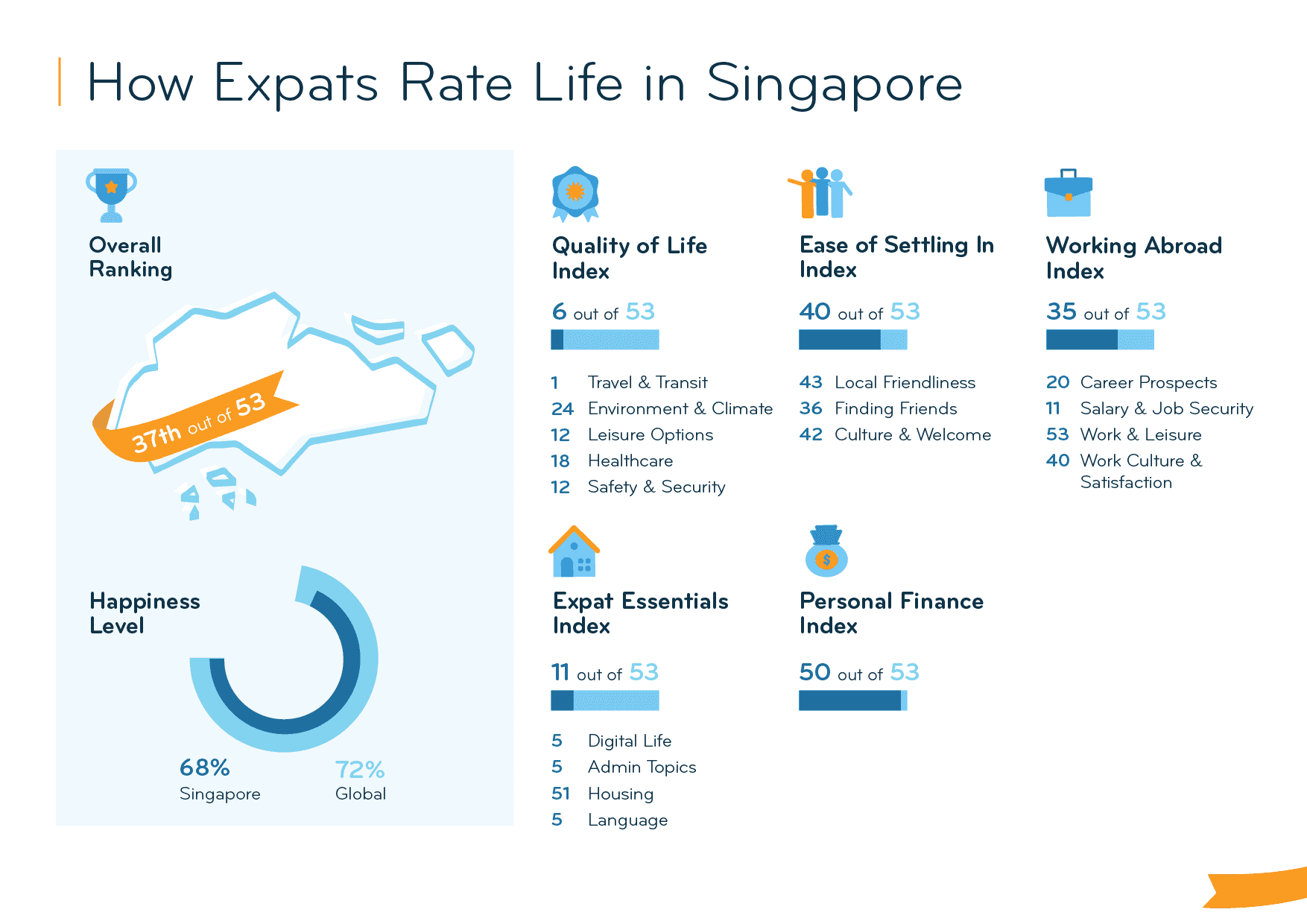 How Expats Rate Life in Singapore

Overall Ranking

37th out of 53

Happiness Level

68%
Singapore

72%
Global

Quality of Life Index

6 out of 53

1 Travel & Transit
24 Environment & Climate
12 Leisure Options
18 Healthcare
12 Safety & Security

Ease of Settling In Index

40 out of 53

43 Local Friendliness
36 Finding Friends
42 Culture & Welcome

Working Abroad Index

35 out of 53

20 Career Prospects
11 Salary & Job Security
53 Work & Leisure
40 Work Culture & Satisfaction

Expat Essentials Index

11 out of 53

5 Digital Life
5 Admin Topics
51 Housing
5 Language

Personal Finance Index

50 out of 53